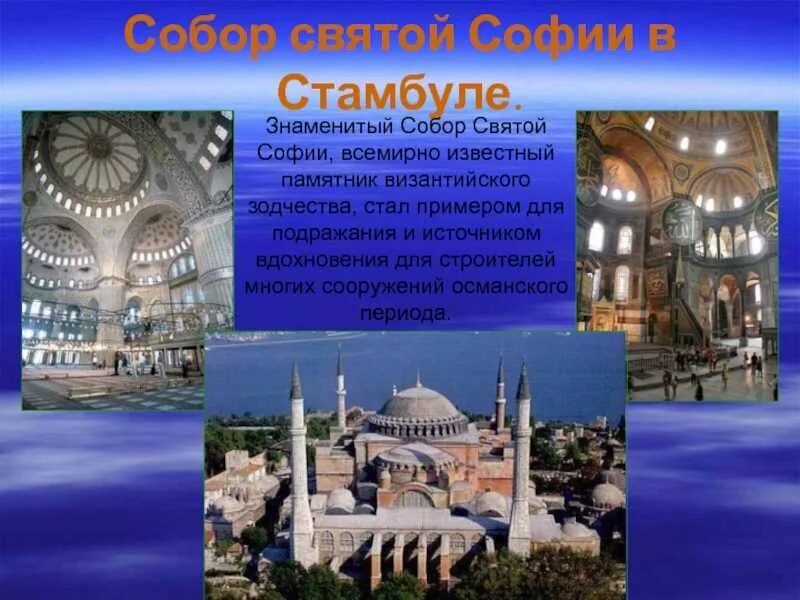 Собор святой Софии в Стамбуле.

Знаменитый Собор Святой Софии, всемирно известный памятник византийского зодчества, стал примером для подражания и источником вдохновения для строителей многих сооружений османского периода.